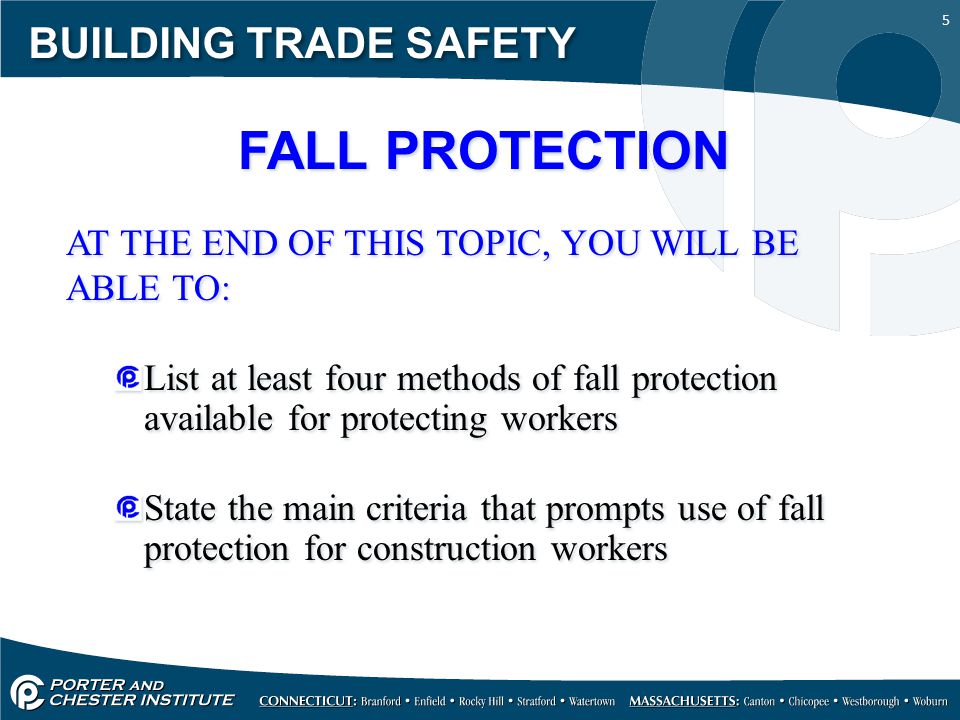 BUILDING TRADE SAFETY

5

FALL PROTECTION

AT THE END OF THIS TOPIC, YOU WILL BE ABLE TO:

List at least four methods of fall protection available for protecting workers

State the main criteria that prompts use of fall protection for construction workers

PORTER AND CHESTER INSTITUTE

CONNECTICUT: Branford • Enfield • Rocky Hill • Stratford • Watertown MASSACHUSETTS: Canton • Chicopee • Westborough • Woburn